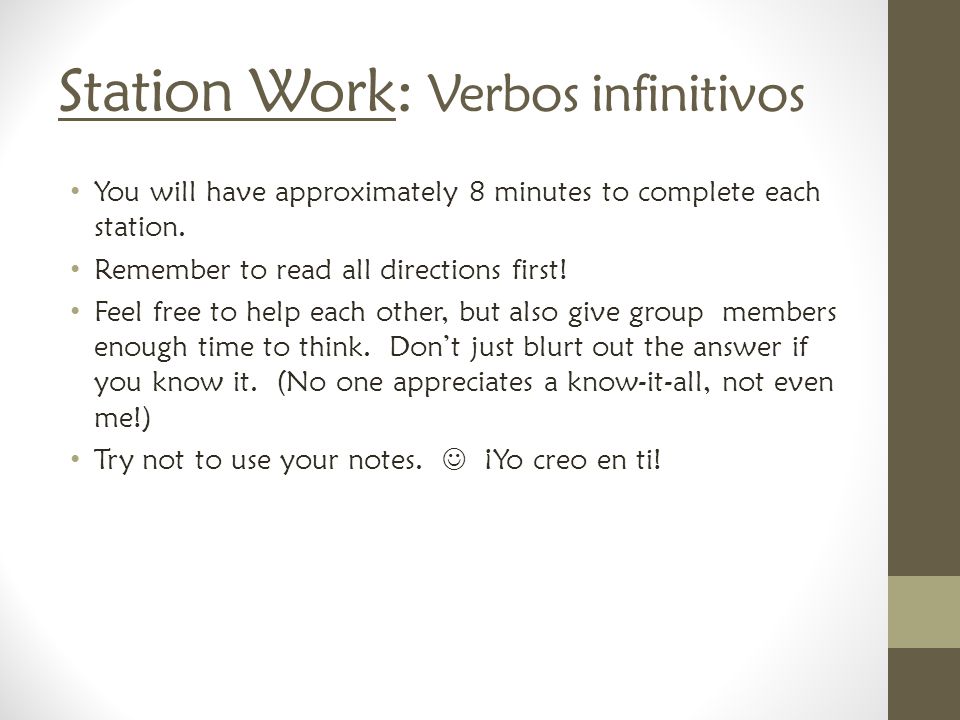 Station Work: Verbos infinitivos

• You will have approximately 8 minutes to complete each station.

• Remember to read all directions first!

• Feel free to help each other, but also give group members enough time to think. Don't just blurt out the answer if you know it. (No one appreciates a know-it-all, not even me!)

• Try not to use your notes. ☺ ¡Yo creo en ti!